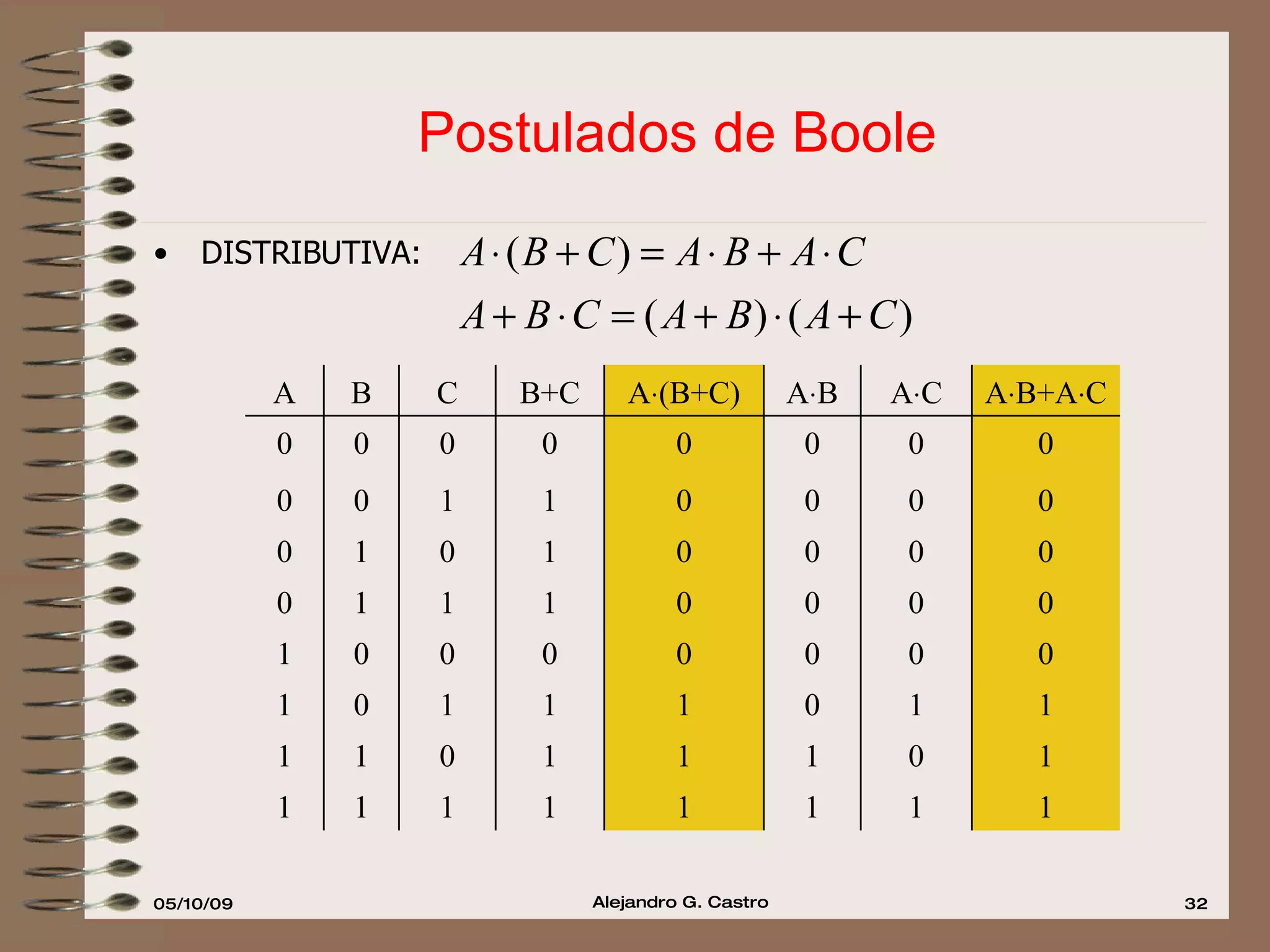 Postulados de Boole

• DISTRIBUTIVA: $A \cdot (B + C) = A \cdot B + A \cdot C$

$A + B \cdot C = (A + B) \cdot (A + C)$

| A | B | C | B+C | A·(B+C) | A·B | A·C | A·B+A·C |
|---|---|---|---|---|---|---|---|
| 0 | 0 | 0 | 0 | 0 | 0 | 0 | 0 |
| 0 | 0 | 1 | 1 | 0 | 0 | 0 | 0 |
| 0 | 1 | 0 | 1 | 0 | 0 | 0 | 0 |
| 0 | 1 | 1 | 1 | 0 | 0 | 0 | 0 |
| 1 | 0 | 0 | 0 | 0 | 0 | 0 | 0 |
| 1 | 0 | 1 | 1 | 1 | 0 | 1 | 1 |
| 1 | 1 | 0 | 1 | 1 | 1 | 0 | 1 |
| 1 | 1 | 1 | 1 | 1 | 1 | 1 | 1 |

05/10/09 Alejandro G. Castro 32